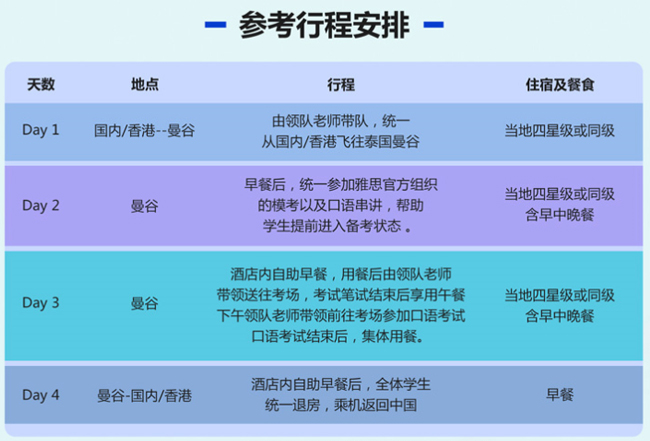 参考行程安排

| 天数 | 地点 | 行程 | 住宿及餐食 |
|---|---|---|---|
| Day 1 | 国内/香港--曼谷 | 由领队老师带队，统一从国内/香港飞往泰国曼谷 | 当地四星级或同级 |
| Day 2 | 曼谷 | 早餐后，统一参加雅思官方组织的模考以及口语串讲，帮助学生提前进入备考状态 。 | 当地四星级或同级 含早中晚餐 |
| Day 3 | 曼谷 | 酒店内自助早餐，用餐后由领队老师带领送往考场，考试笔试结束后享用午餐 下午领队老师带领前往考场参加口语考试 口语考试结束后，集体用餐。 | 当地四星级或同级 含早中晚餐 |
| Day 4 | 曼谷-国内/香港 | 酒店内自助早餐后，全体学生统一退房，乘机返回中国 | 早餐 |